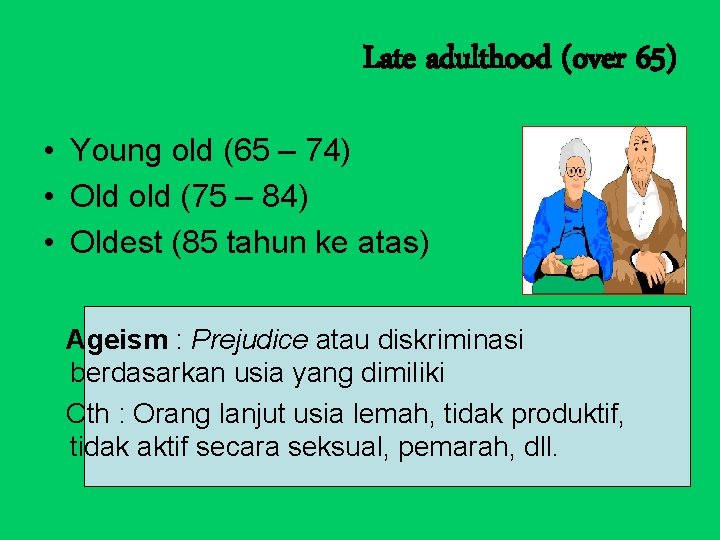 Late adulthood (over 65)

• Young old (65 – 74)
• Old old (75 – 84)
• Oldest (85 tahun ke atas)

Ageism : Prejudice atau diskriminasi berdasarkan usia yang dimiliki

Cth : Orang lanjut usia lemah, tidak produktif, tidak aktif secara seksual, pemarah, dll.